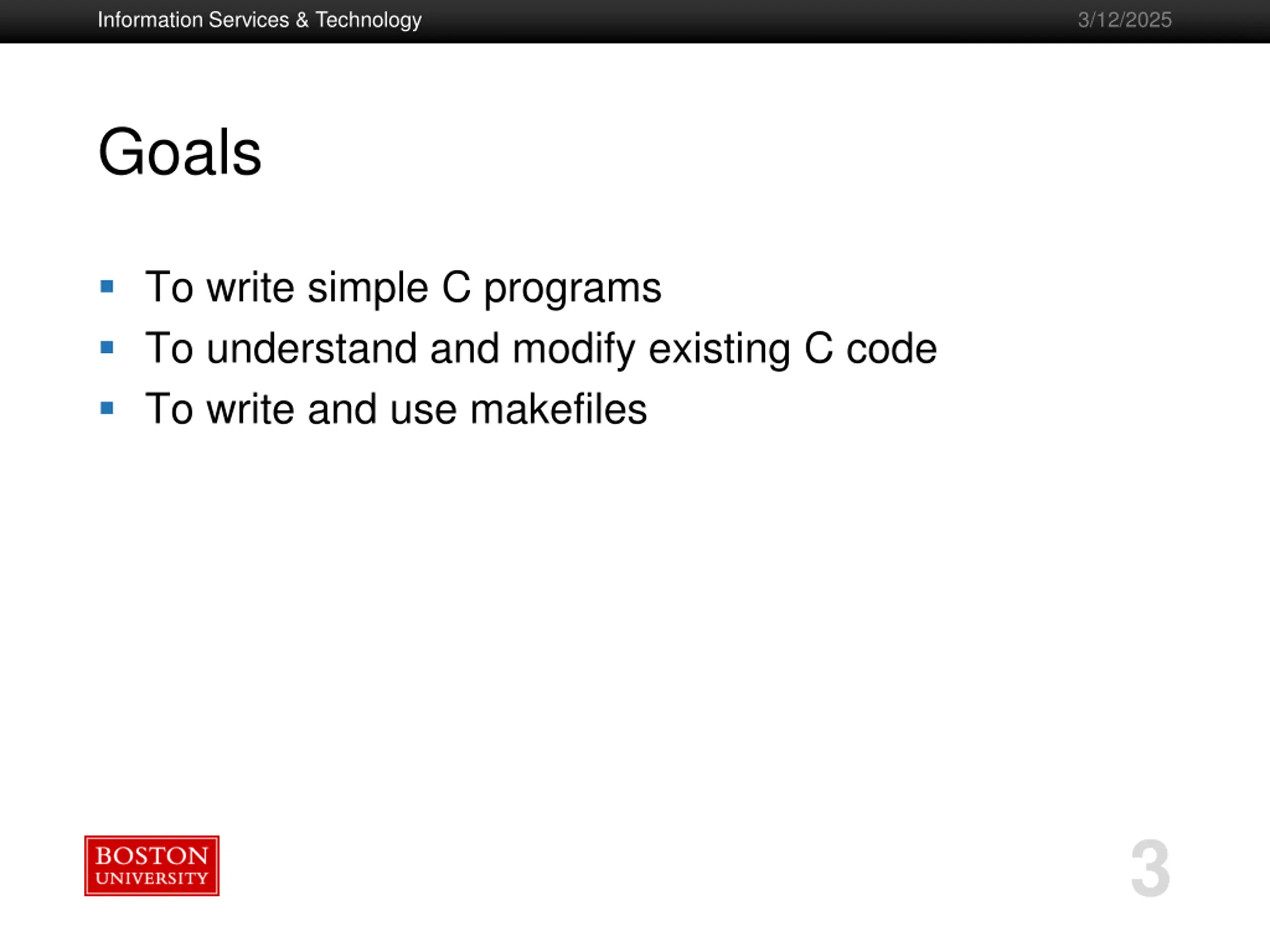 Information Services & Technology 3/12/2025

Goals

- To write simple C programs
- To understand and modify existing C code
- To write and use makefiles

BOSTON UNIVERSITY

3